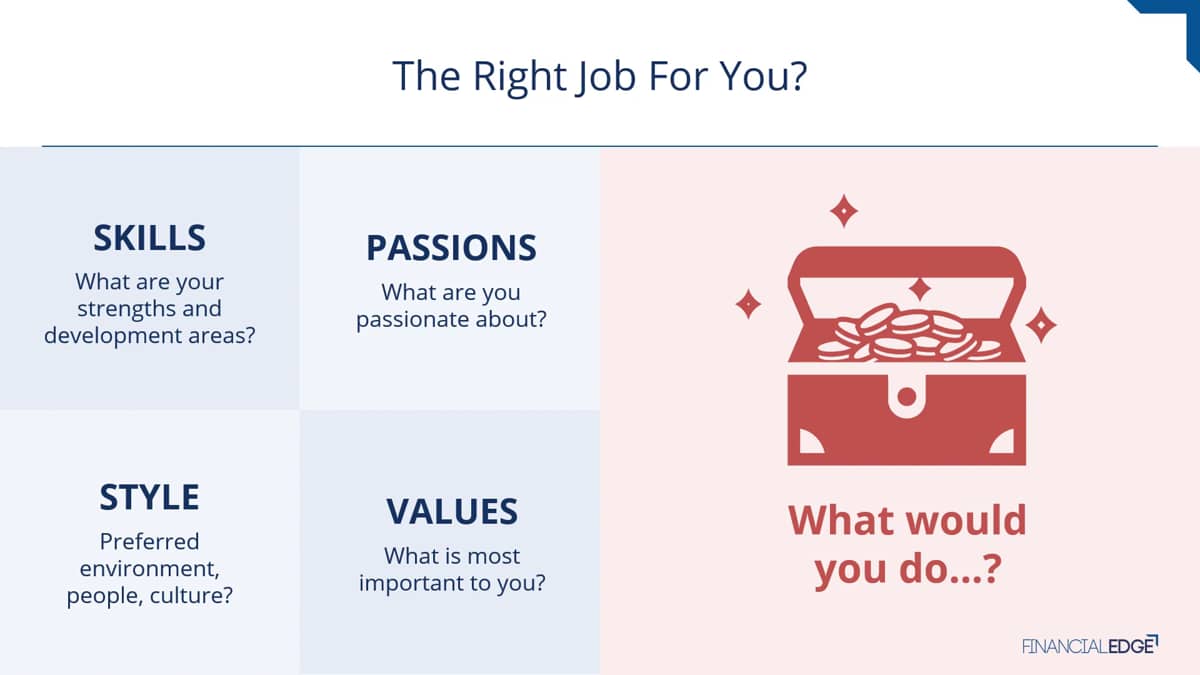 The Right Job For You?

SKILLS
What are your strengths and development areas?

PASSIONS
What are you passionate about?

STYLE
Preferred environment, people, culture?

VALUES
What is most important to you?

What would you do...?

FINANCIALEDGE